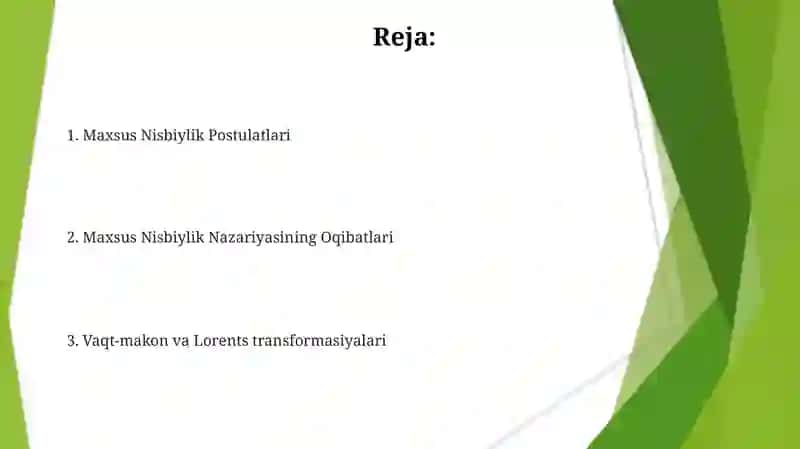 Reja:

1. Maxsus Nisbiylik Postulatlari

2. Maxsus Nisbiylik Nazariyasining Oqibatlari

3. Vaqt-makon va Lorents transformasiyalari